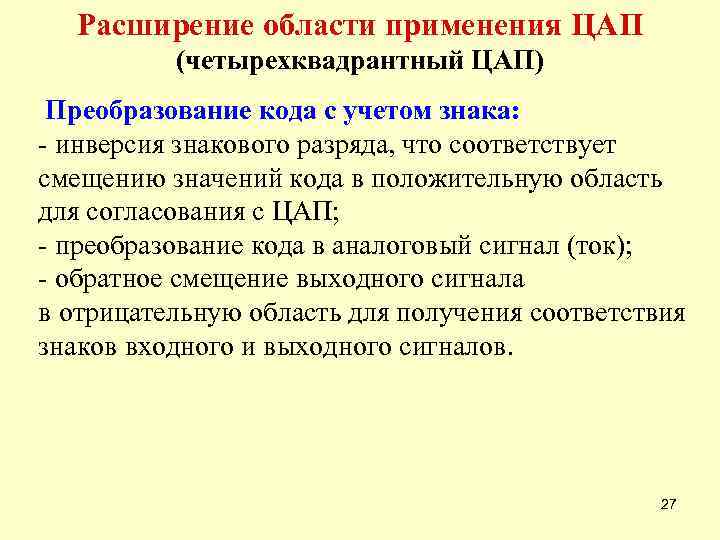 Расширение области применения ЦАП
(четырехквадрантный ЦАП)

Преобразование кода с учетом знака:
- инверсия знакового разряда, что соответствует смещению значений кода в положительную область для согласования с ЦАП;
- преобразование кода в аналоговый сигнал (ток);
- обратное смещение выходного сигнала в отрицательную область для получения соответствия знаков входного и выходного сигналов.

27